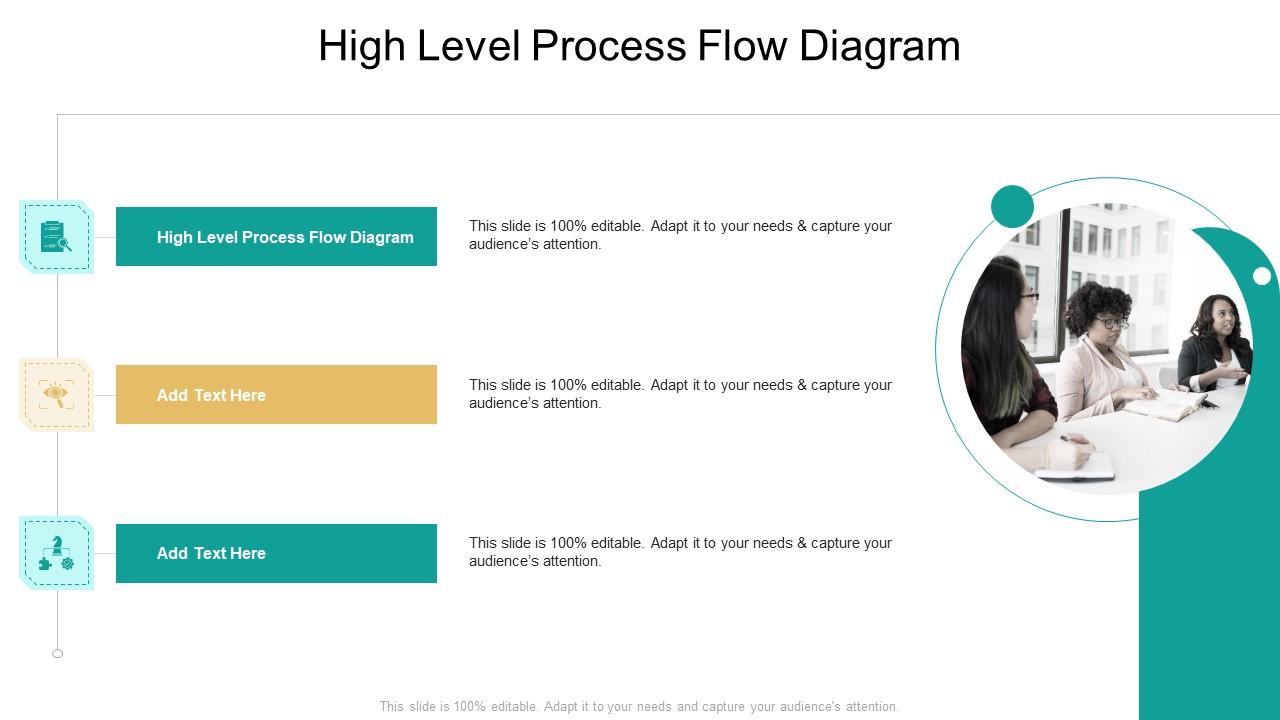 High Level Process Flow Diagram

High Level Process Flow Diagram

This slide is 100% editable. Adapt it to your needs & capture your audience's attention.

Add Text Here

This slide is 100% editable. Adapt it to your needs & capture your audience's attention.

Add Text Here

This slide is 100% editable. Adapt it to your needs & capture your audience's attention.

This slide is 100% editable. Adapt it to your needs and capture your audience's attention.